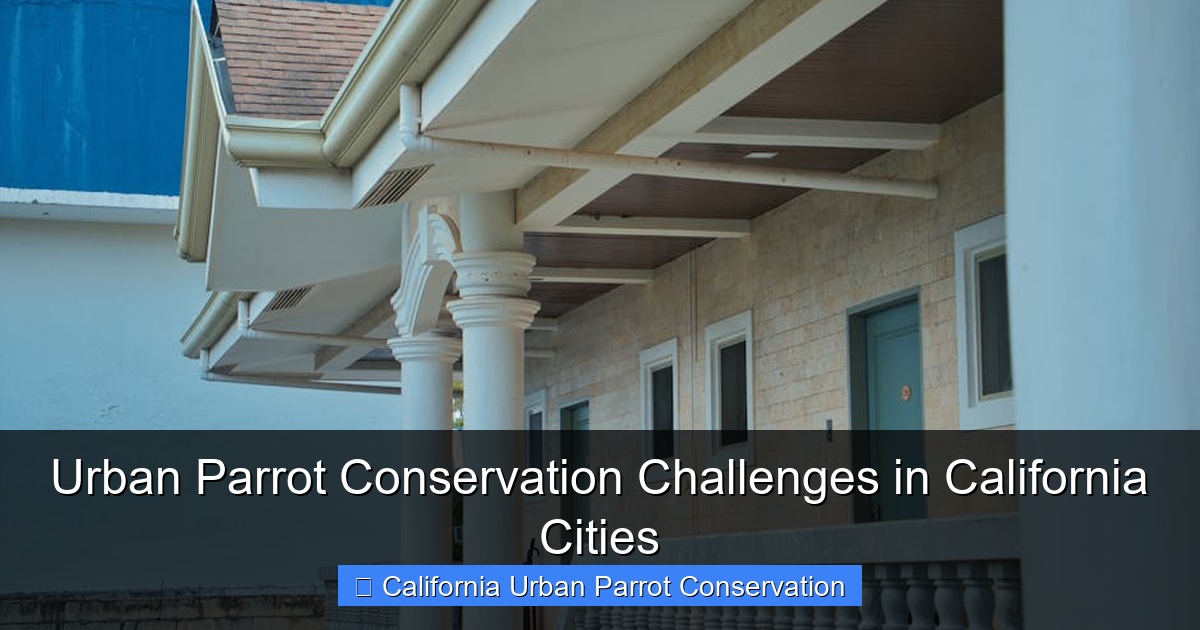 Urban Parrot Conservation Challenges in California Cities

California Urban Parrot Conservation